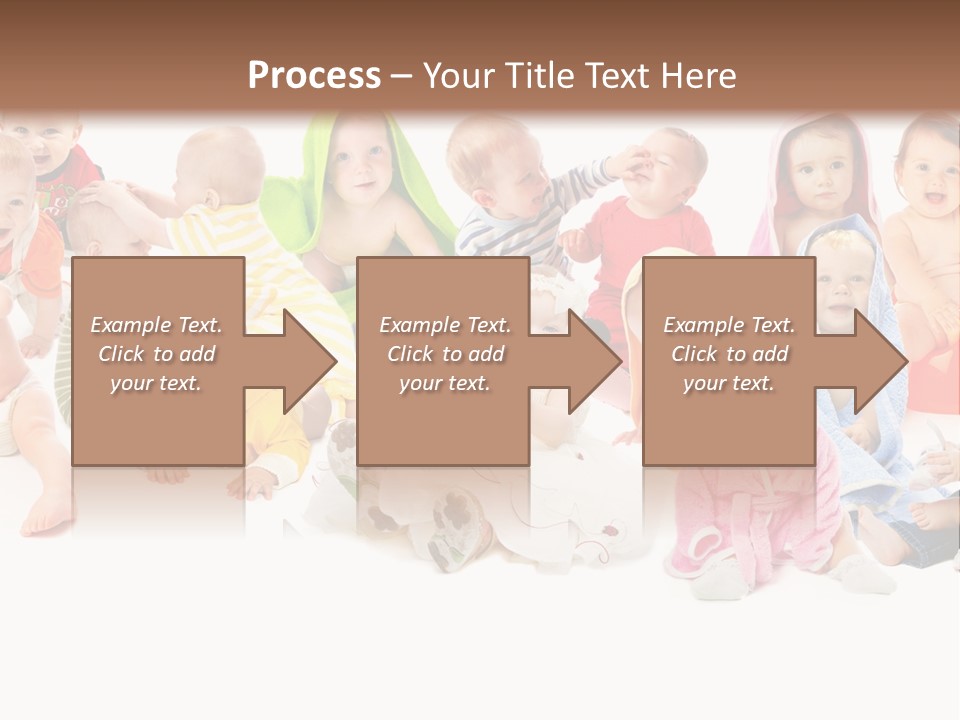 Process – Your Title Text Here

Example Text. Click to add your text.

Example Text. Click to add your text.

Example Text. Click to add your text.